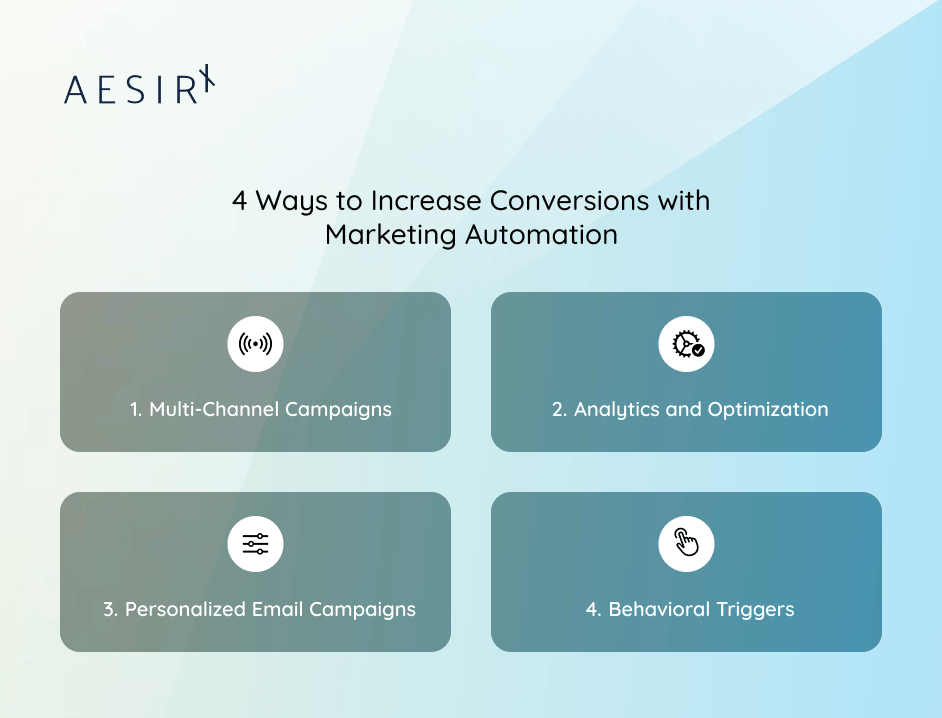 AESIR

4 Ways to Increase Conversions with Marketing Automation

1. Multi-Channel Campaigns

2. Analytics and Optimization

3. Personalized Email Campaigns

4. Behavioral Triggers